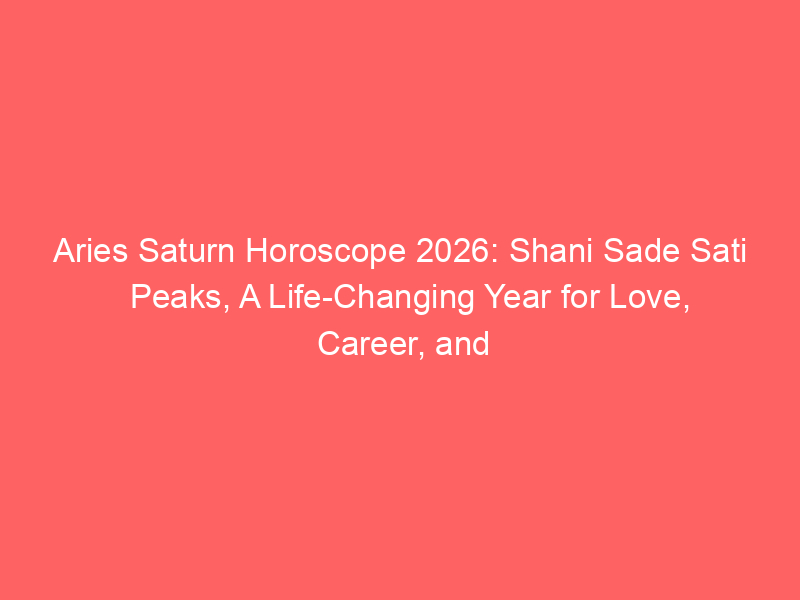 Aries Saturn Horoscope 2026: Shani Sade Sati Peaks, A Life-Changing Year for Love, Career, and